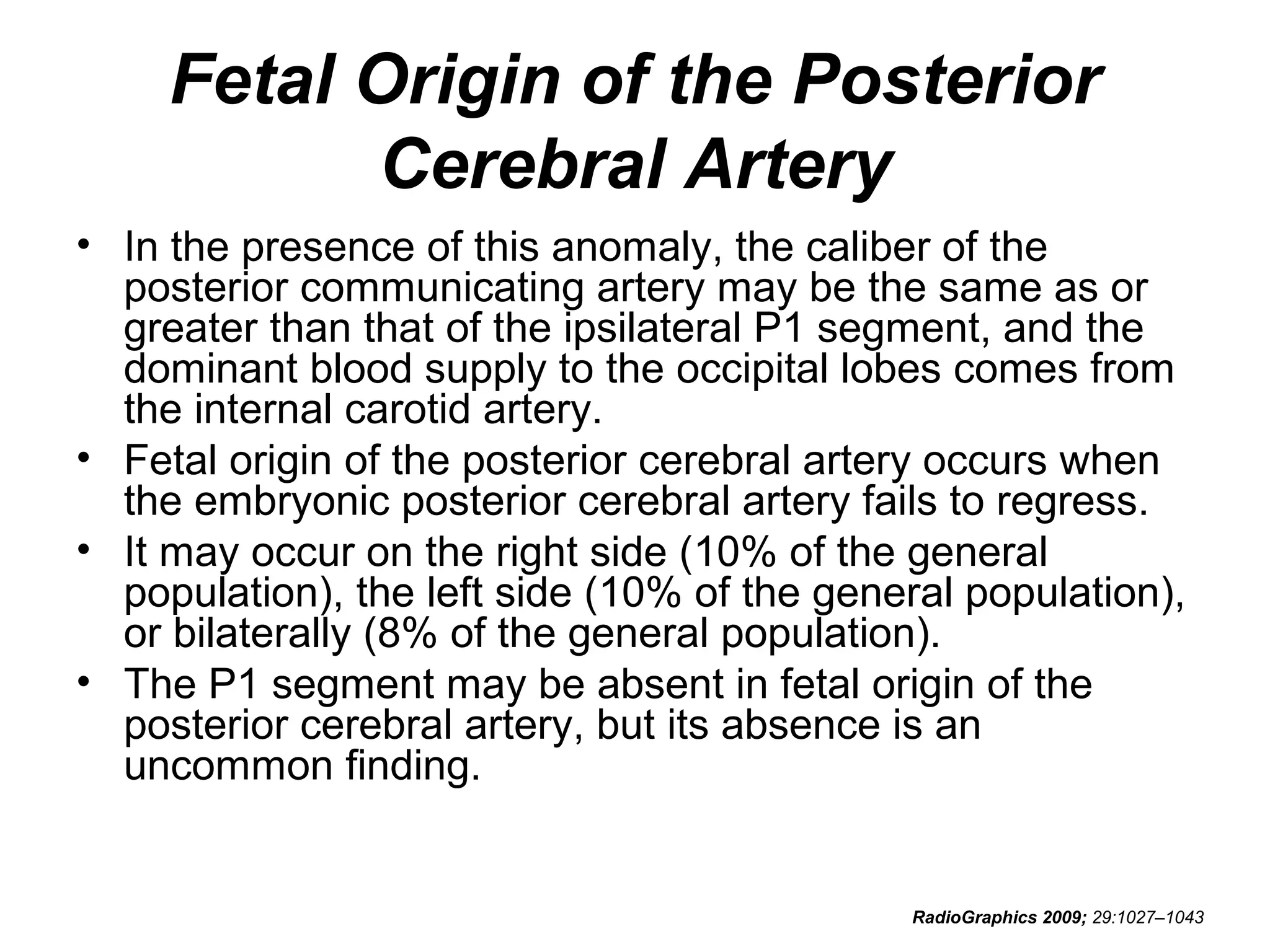 Fetal Origin of the Posterior Cerebral Artery

• In the presence of this anomaly, the caliber of the posterior communicating artery may be the same as or greater than that of the ipsilateral P1 segment, and the dominant blood supply to the occipital lobes comes from the internal carotid artery.
• Fetal origin of the posterior cerebral artery occurs when the embryonic posterior cerebral artery fails to regress.
• It may occur on the right side (10% of the general population), the left side (10% of the general population), or bilaterally (8% of the general population).
• The P1 segment may be absent in fetal origin of the posterior cerebral artery, but its absence is an uncommon finding.

RadioGraphics 2009; 29:1027–1043